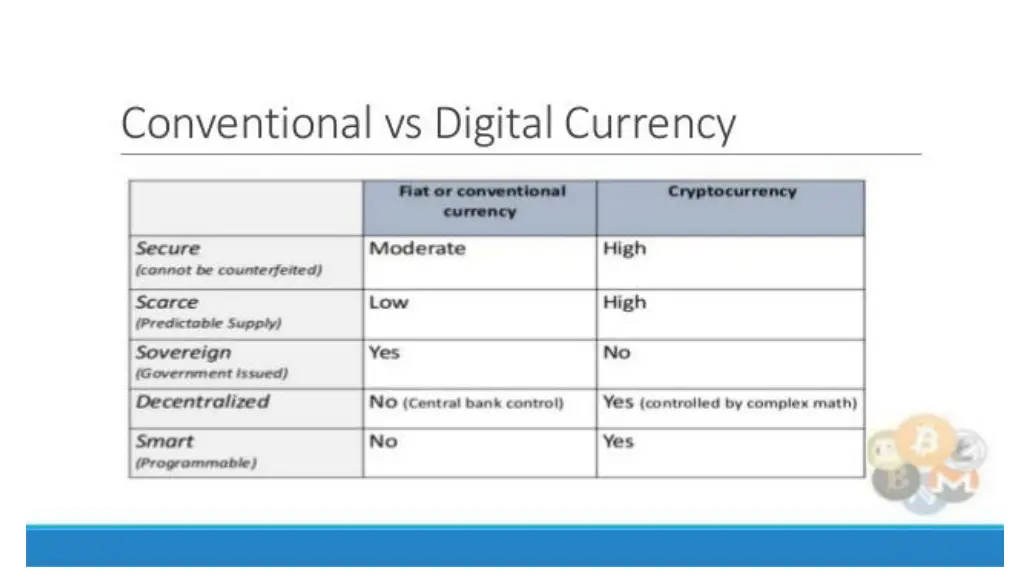 Conventional vs Digital Currency

| | Fiat or conventional currency | Cryptocurrency |
|---|---|---|
| Secure (cannot be counterfeited) | Moderate | High |
| Scarce (Predictable Supply) | Low | High |
| Sovereign (Government Issued) | Yes | No |
| Decentralized | No (Central bank control) | Yes (controlled by complex math) |
| Smart (Programmable) | No | Yes |